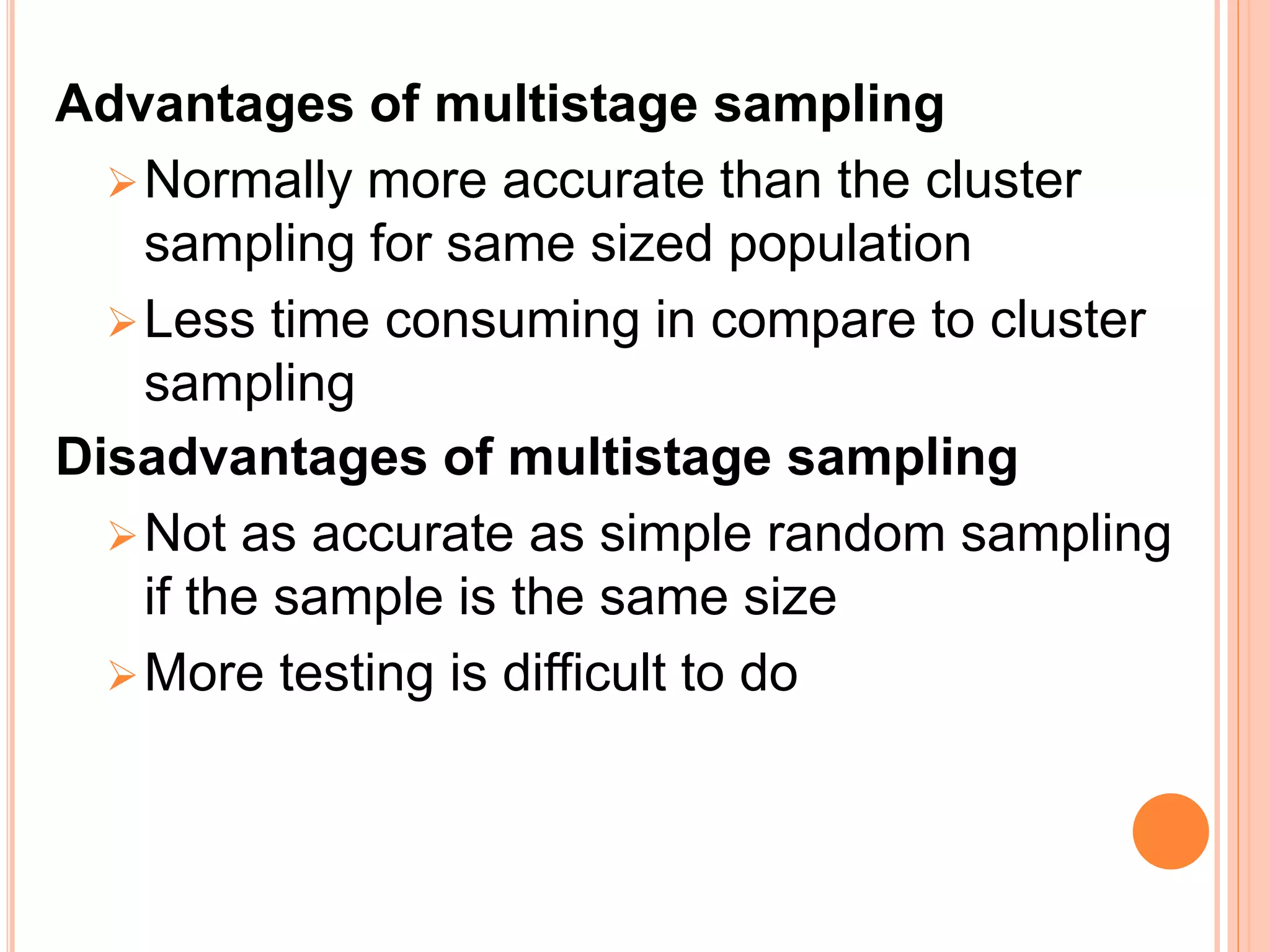 Advantages of multistage sampling

➢ Normally more accurate than the cluster sampling for same sized population

➢ Less time consuming in compare to cluster sampling

Disadvantages of multistage sampling

➢ Not as accurate as simple random sampling if the sample is the same size

➢ More testing is difficult to do